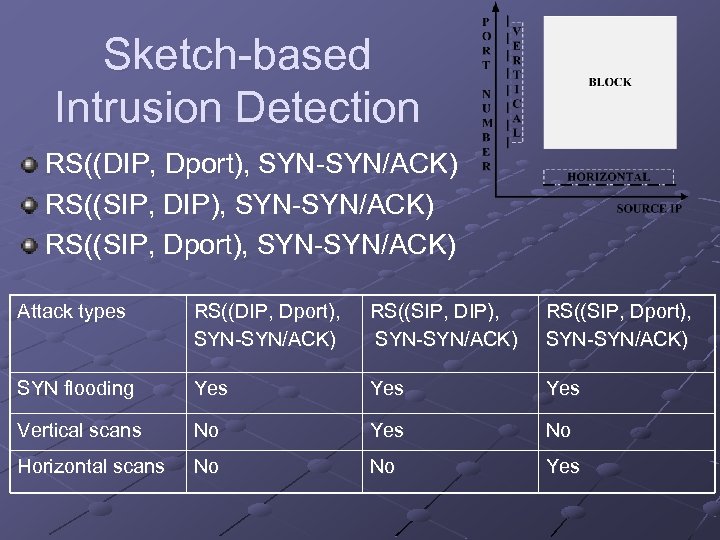 Sketch-based Intrusion Detection

PORT NUMBER

VERTICAL

BLOCK

HORIZONTAL

SOURCE IP

RS((DIP, Dport), SYN-SYN/ACK)
RS((SIP, DIP), SYN-SYN/ACK)
RS((SIP, Dport), SYN-SYN/ACK)

| Attack types | RS((DIP, Dport), SYN-SYN/ACK) | RS((SIP, DIP), SYN-SYN/ACK) | RS((SIP, Dport), SYN-SYN/ACK) |
|---|---|---|---|
| SYN flooding | Yes | Yes | Yes |
| Vertical scans | No | Yes | No |
| Horizontal scans | No | No | Yes |